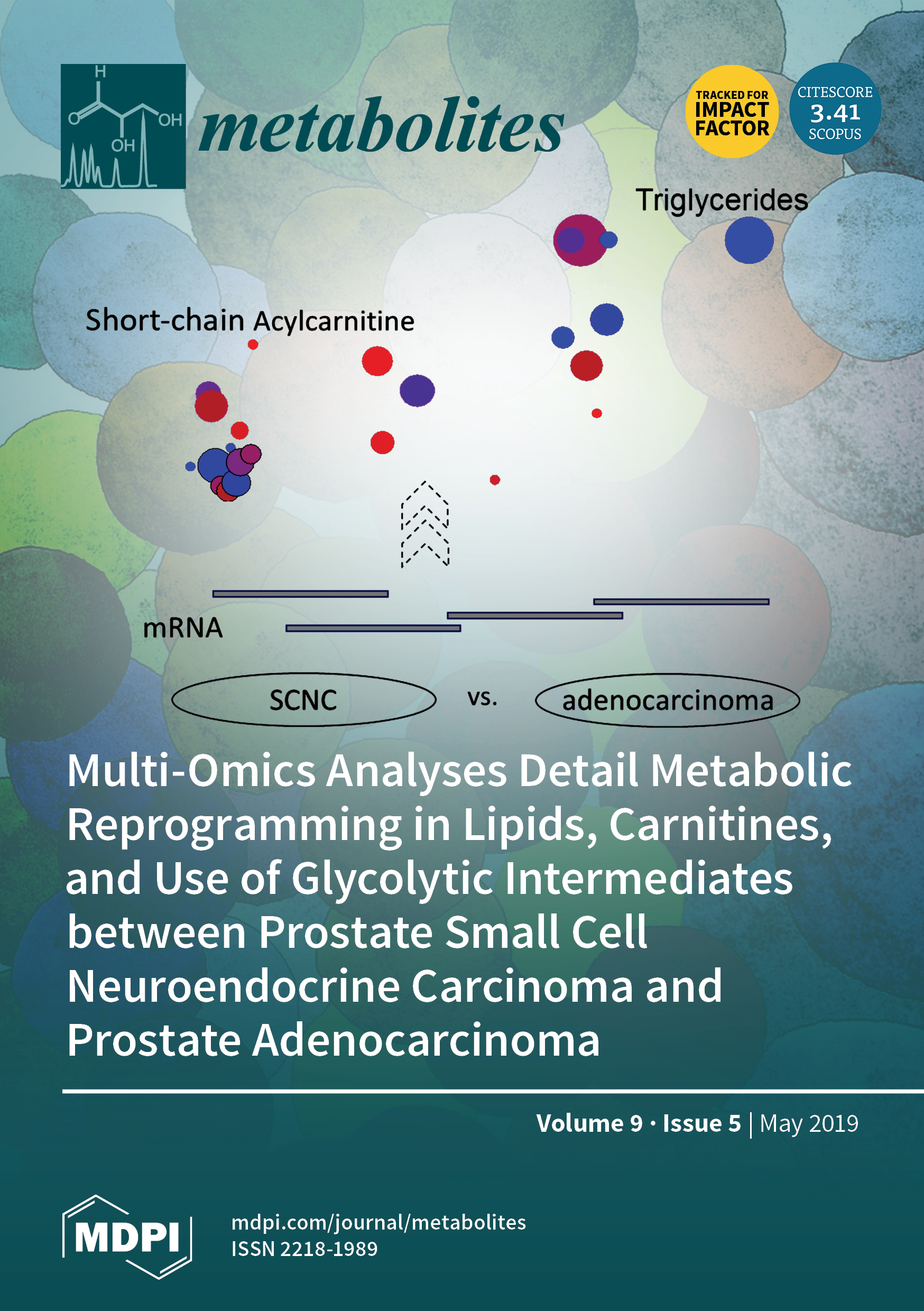 H
O
OH
OH
metabolites

TRACKED FOR IMPACT FACTOR

CITESCORE 3.41 SCOPUS

Triglycerides

Short-chain Acylcarnitine

mRNA

SCNC vs. adenocarcinoma

Multi-Omics Analyses Detail Metabolic Reprogramming in Lipids, Carnitines, and Use of Glycolytic Intermediates between Prostate Small Cell Neuroendocrine Carcinoma and Prostate Adenocarcinoma

Volume 9 · Issue 5 | May 2019

MDPI

mdpi.com/journal/metabolites
ISSN 2218-1989